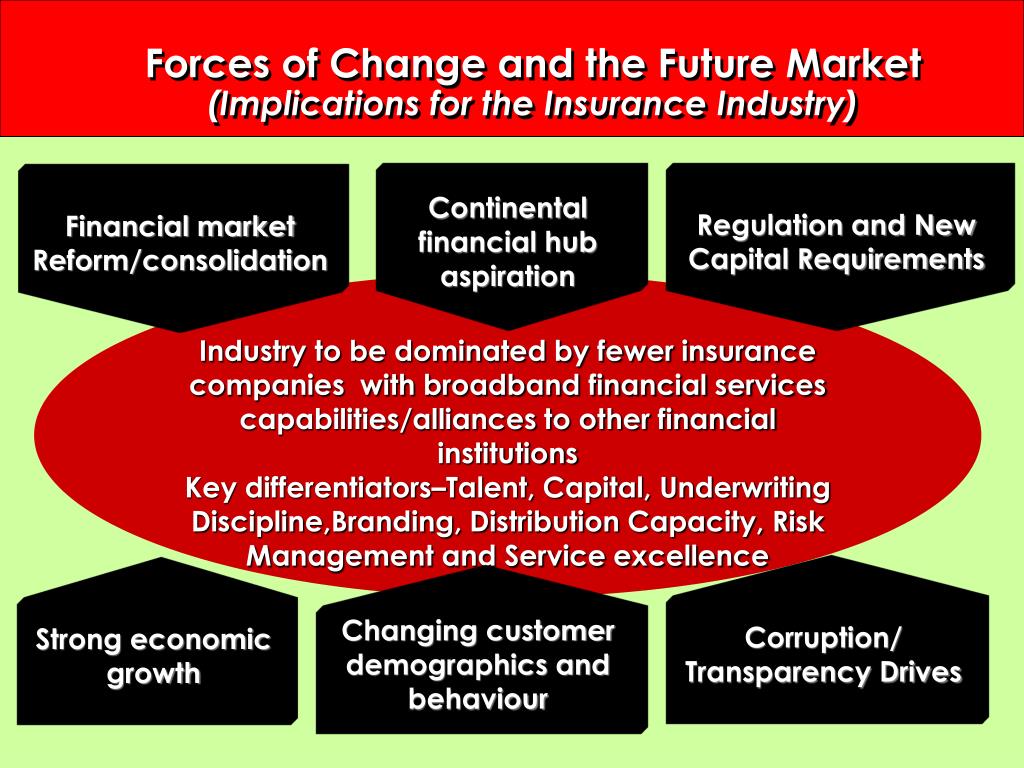 Forces of Change and the Future Market
(Implications for the Insurance Industry)

Financial market Reform/consolidation

Continental financial hub aspiration

Regulation and New Capital Requirements

Industry to be dominated by fewer insurance companies  with broadband financial services capabilities/alliances to other financial institutions
Key differentiators–Talent, Capital, Underwriting Discipline,Branding, Distribution Capacity, Risk Management and Service excellence

Strong economic growth

Changing customer demographics and behaviour

Corruption/ Transparency Drives